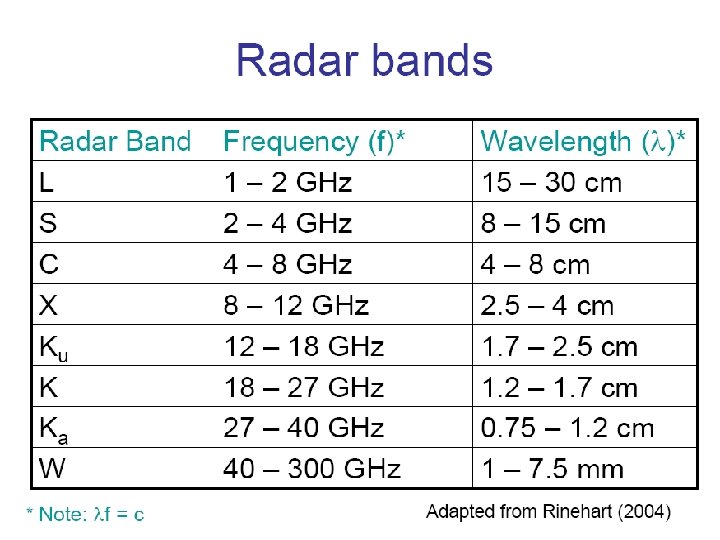 Radar bands

| Radar Band | Frequency (f)* | Wavelength ($\lambda$)* |
|---|---|---|
| L | 1 – 2 GHz | 15 – 30 cm |
| S | 2 – 4 GHz | 8 – 15 cm |
| C | 4 – 8 GHz | 4 – 8 cm |
| X | 8 – 12 GHz | 2.5 – 4 cm |
| $K_u$ | 12 – 18 GHz | 1.7 – 2.5 cm |
| K | 18 – 27 GHz | 1.2 – 1.7 cm |
| $K_a$ | 27 – 40 GHz | 0.75 – 1.2 cm |
| W | 40 – 300 GHz | 1 – 7.5 mm |

* Note: $\lambda f = c$

Adapted from Rinehart (2004)